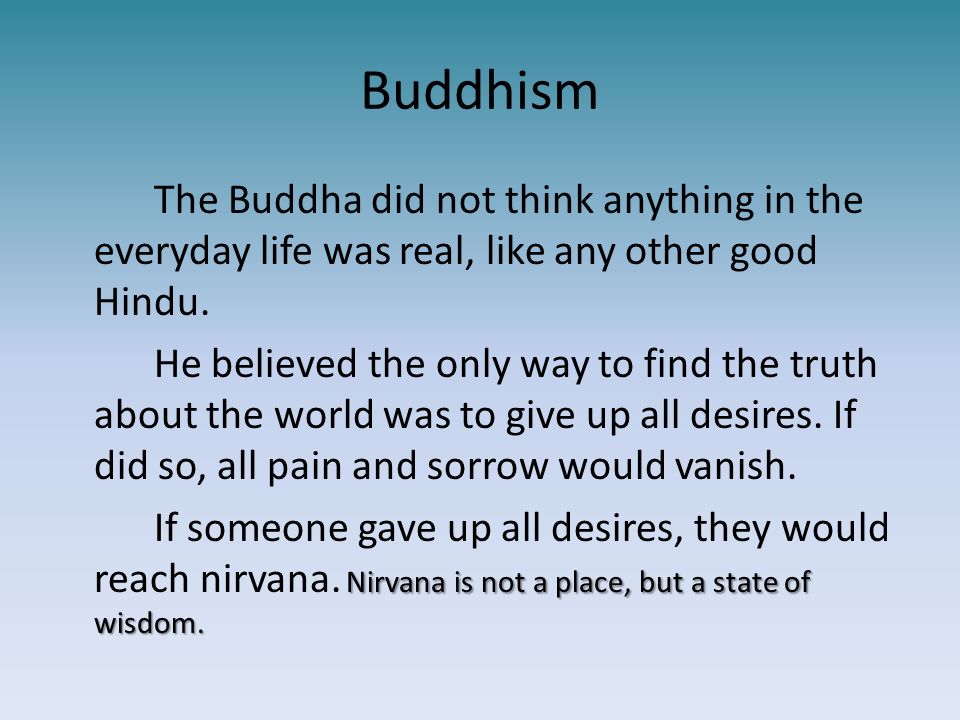 Buddhism

The Buddha did not think anything in the everyday life was real, like any other good Hindu.

He believed the only way to find the truth about the world was to give up all desires. If did so, all pain and sorrow would vanish.

If someone gave up all desires, they would reach nirvana. Nirvana is not a place, but a state of wisdom.